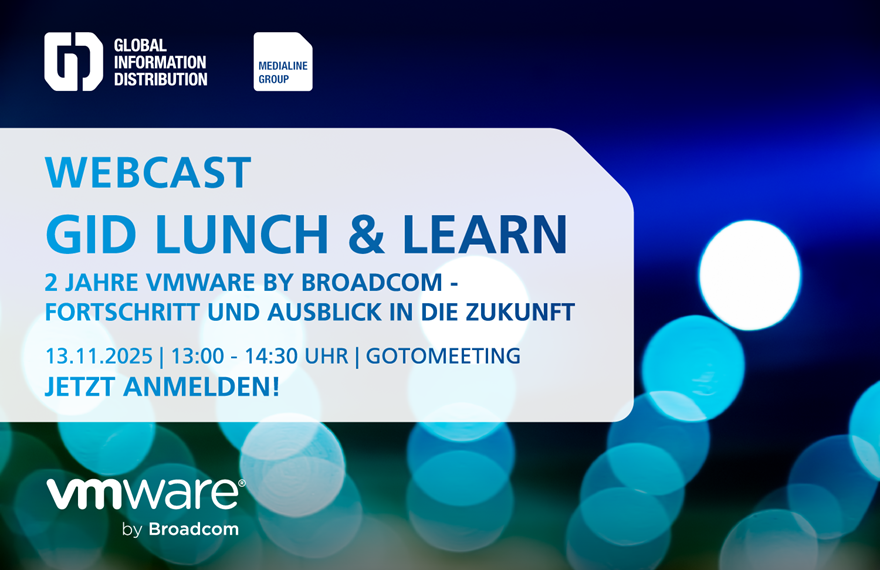 GLOBAL INFORMATION DISTRIBUTION

MEDIALINE GROUP

WEBCAST

GID LUNCH & LEARN

2 JAHRE VMWARE BY BROADCOM - FORTSCHRITT UND AUSBLICK IN DIE ZUKUNFT

13.11.2025 | 13:00 - 14:30 UHR | GOTOMEETING

JETZT ANMELDEN!

vmware®
by Broadcom